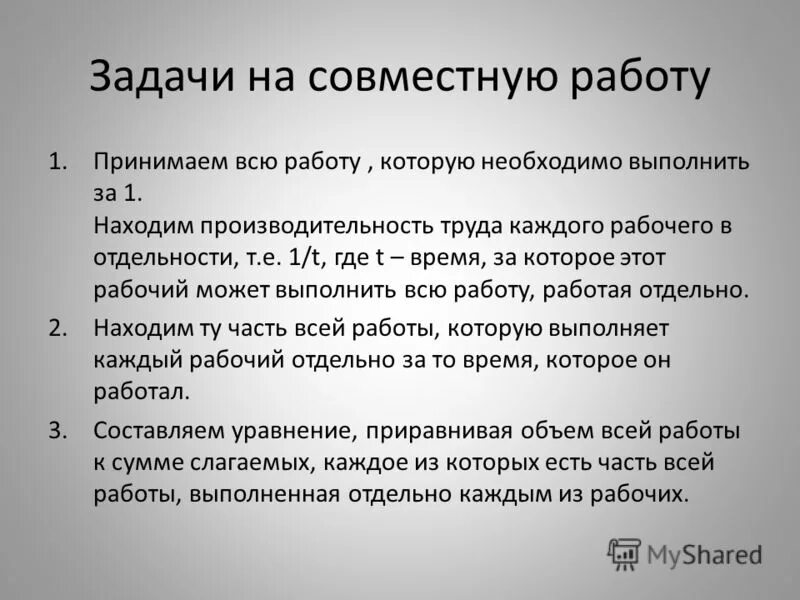 Задачи на совместную работу

1. Принимаем всю работу , которую необходимо выполнить за 1.
Находим производительность труда каждого рабочего в отдельности, т.е. 1/t, где t – время, за которое этот рабочий может выполнить всю работу, работая отдельно.

2. Находим ту часть всей работы, которую выполняет каждый рабочий отдельно за то время, которое он работал.

3. Составляем уравнение, приравнивая объем всей работы к сумме слагаемых, каждое из которых есть часть всей работы, выполненная отдельно каждым из рабочих.

MyShared